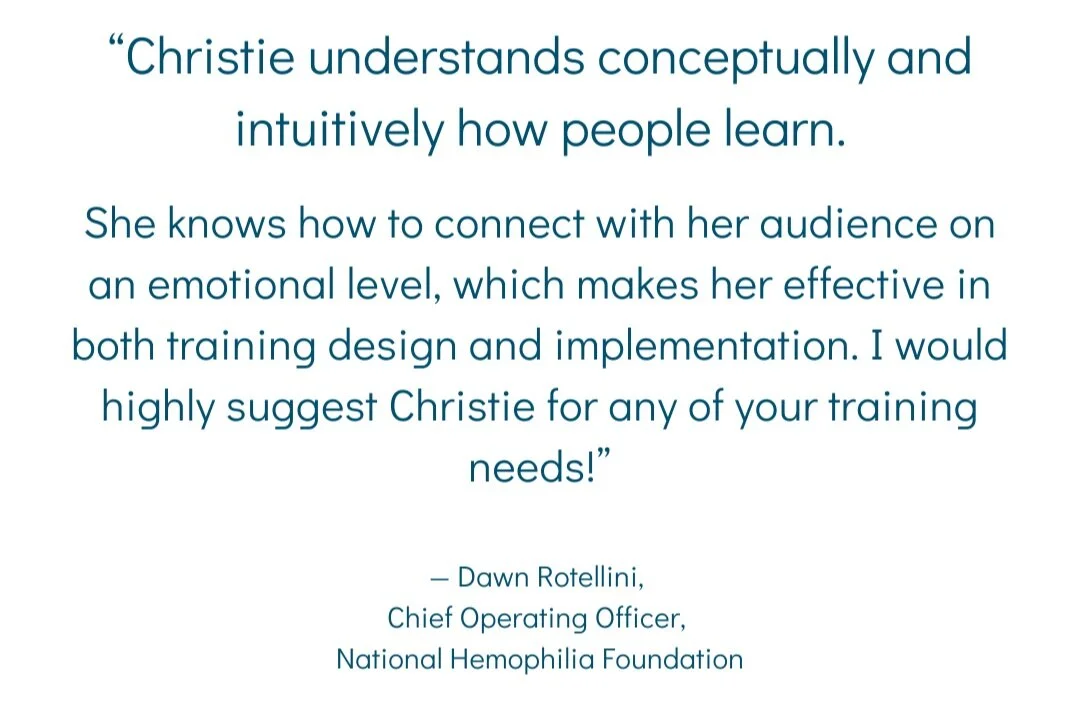 “Christie understands conceptually and intuitively how people learn.

She knows how to connect with her audience on an emotional level, which makes her effective in both training design and implementation. I would highly suggest Christie for any of your training needs!”

— Dawn Rotellini,
Chief Operating Officer,
National Hemophilia Foundation